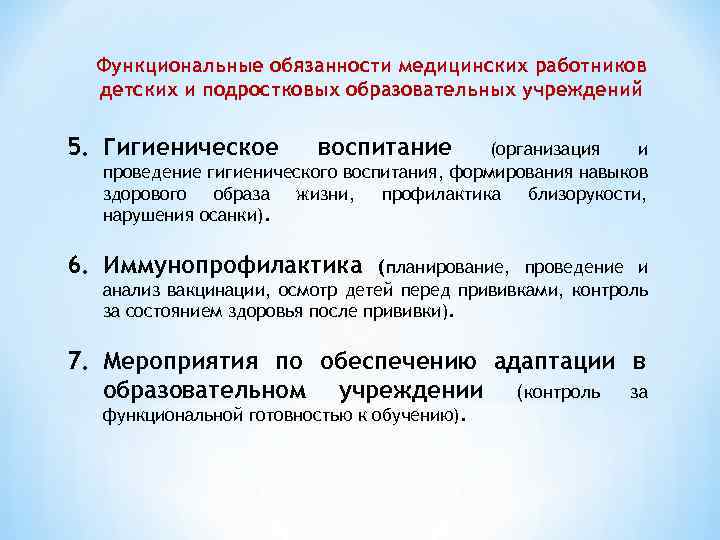 Функциональные обязанности медицинских работников детских и подростковых образовательных учреждений

5. Гигиеническое воспитание (организация и проведение гигиенического воспитания, формирования навыков здорового образа жизни, профилактика близорукости, нарушения осанки).

6. Иммунопрофилактика (планирование, проведение и анализ вакцинации, осмотр детей перед прививками, контроль за состоянием здоровья после прививки).

7. Мероприятия по обеспечению адаптации в образовательном учреждении (контроль за функциональной готовностью к обучению).